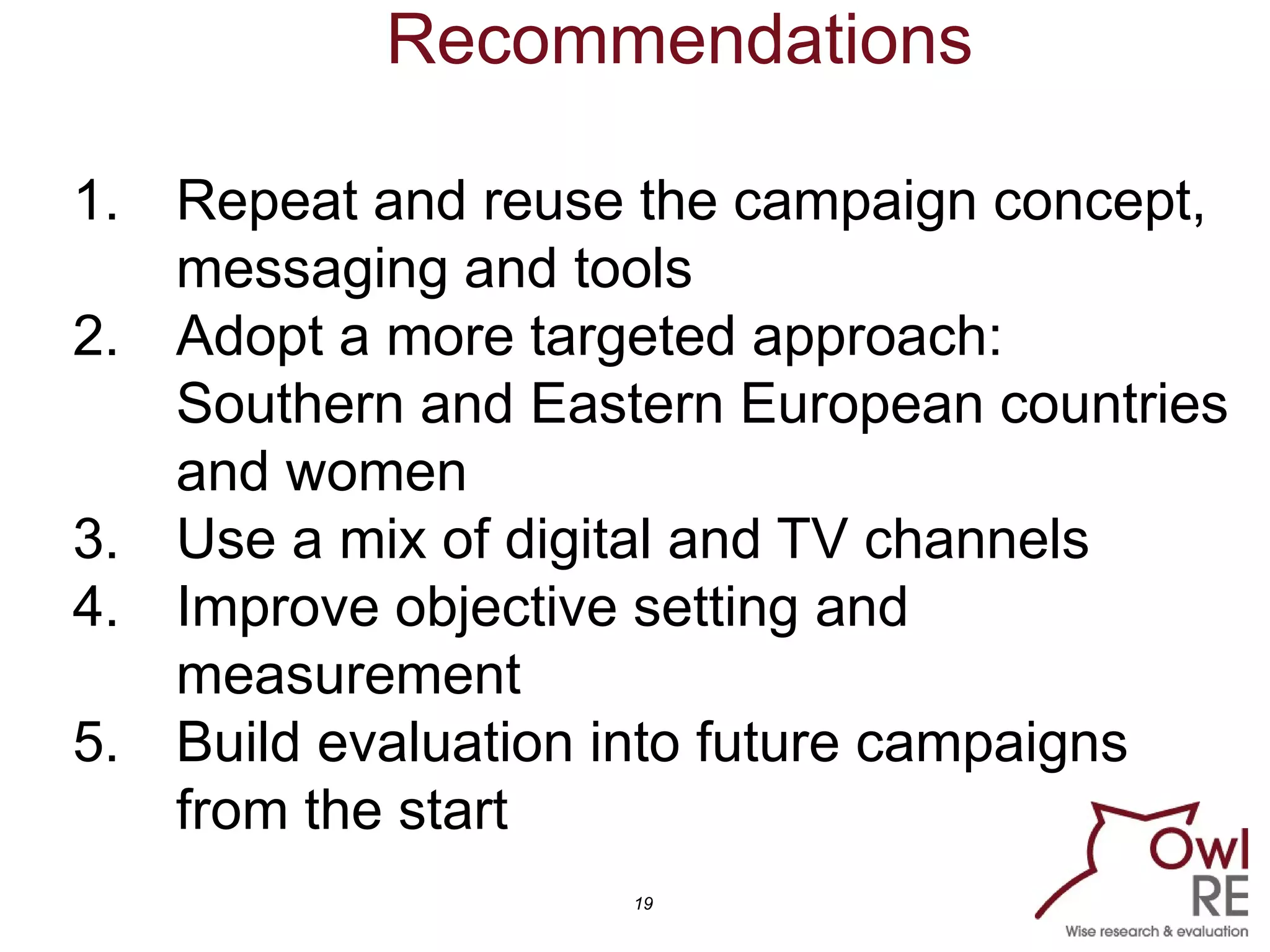 Recommendations

1. Repeat and reuse the campaign concept, messaging and tools
2. Adopt a more targeted approach: Southern and Eastern European countries and women
3. Use a mix of digital and TV channels
4. Improve objective setting and measurement
5. Build evaluation into future campaigns from the start

19

Owl RE
Wise research & evaluation